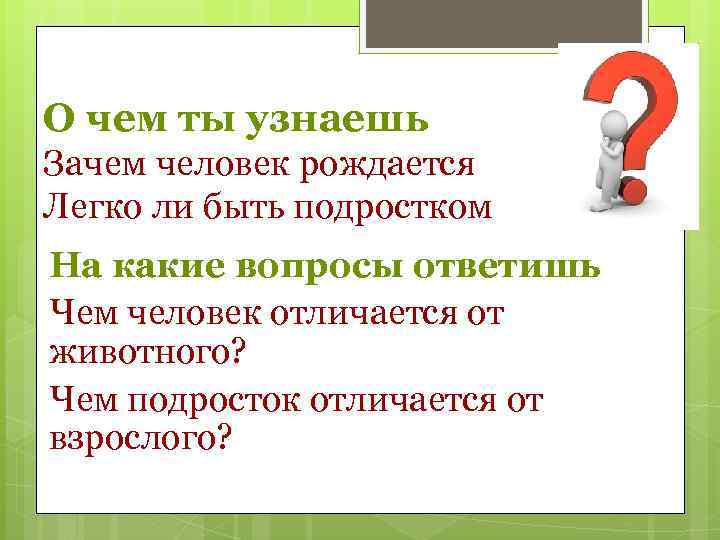 О чем ты узнаешь
Зачем человек рождается
Легко ли быть подростком

На какие вопросы ответишь
Чем человек отличается от животного?
Чем подросток отличается от взрослого?